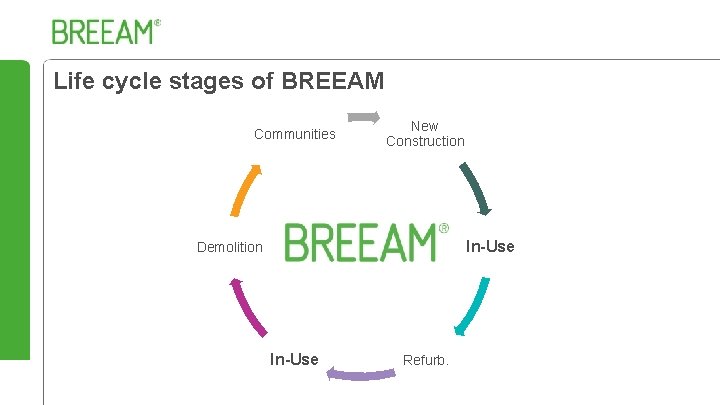 BREEAM®

Life cycle stages of BREEAM

Communities

New Construction

In-Use

Refurb.

In-Use

Demolition

BREEAM®